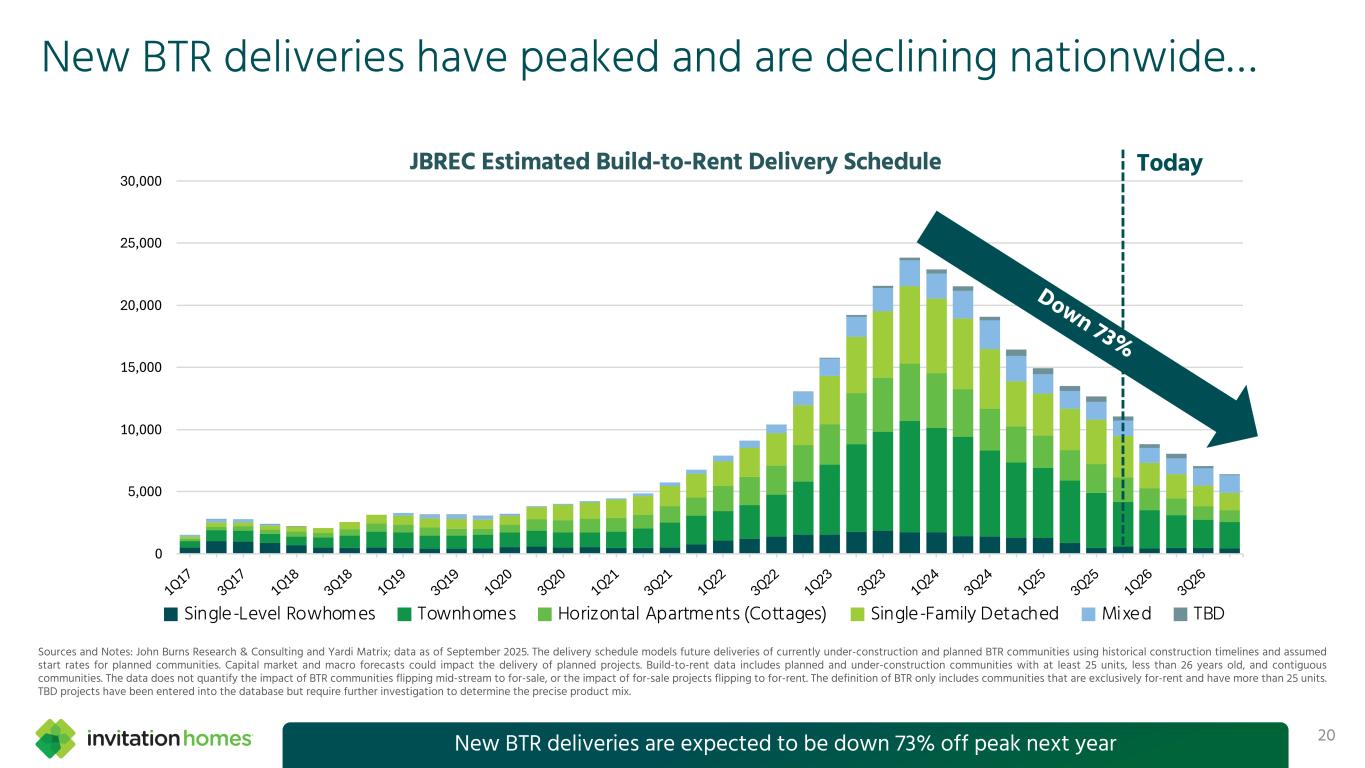 New BTR deliveries have peaked and are declining nationwide…

JBREC Estimated Build-to-Rent Delivery Schedule

Today

Down 73%

30,000
25,000
20,000
15,000
10,000
5,000
0

1Q17
3Q17
1Q18
3Q18
1Q19
3Q19
1Q20
3Q20
1Q21
3Q21
1Q22
3Q22
1Q23
3Q23
1Q24
3Q24
1Q25
3Q25
1Q26
3Q26

Single-Level Rowhomes
Townhomes
Horizontal Apartments (Cottages)
Single-Family Detached
Mixed
TBD

Sources and Notes: John Burns Research & Consulting and Yardi Matrix; data as of September 2025. The delivery schedule models future deliveries of currently under-construction and planned BTR communities using historical construction timelines and assumed start rates for planned communities. Capital market and macro forecasts could impact the delivery of planned projects. Build-to-rent data includes planned and under-construction communities with at least 25 units, less than 26 years old, and contiguous communities. The data does not quantify the impact of BTR communities flipping mid-stream to for-sale, or the impact of for-sale projects flipping to for-rent. The definition of BTR only includes communities that are exclusively for-rent and have more than 25 units. TBD projects have been entered into the database but require further investigation to determine the precise product mix.

invitation homes

New BTR deliveries are expected to be down 73% off peak next year

20